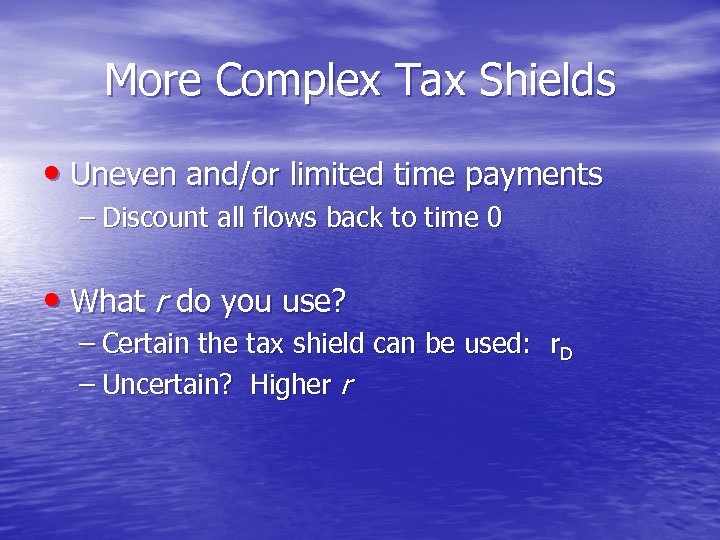 More Complex Tax Shields

• Uneven and/or limited time payments
– Discount all flows back to time 0

• What $r$ do you use?
– Certain the tax shield can be used: $r_D$
– Uncertain? Higher $r$